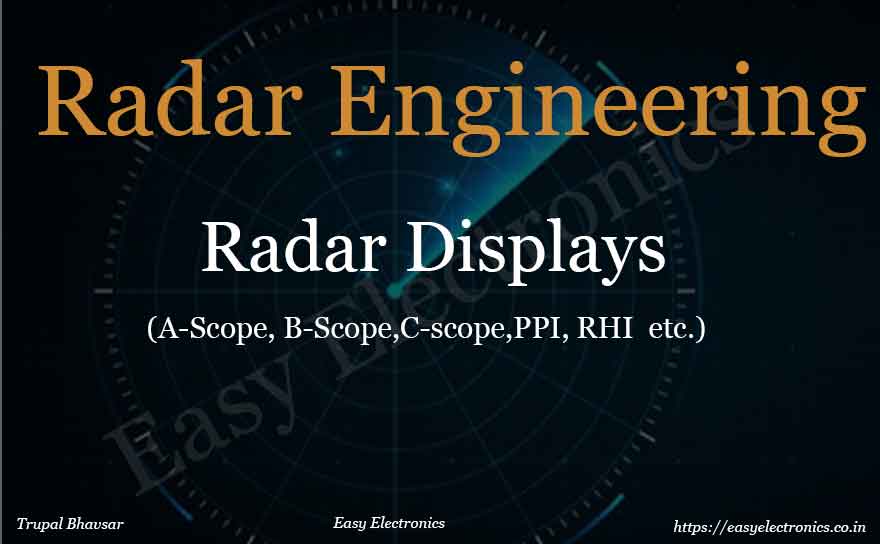 Radar Engineering

Radar Displays

(A-Scope, B-Scope,C-scope,PPI, RHI etc.)

Easy Electronics

Trupal Bhavsar

Easy Electronics

https://easyelectronics.co.in